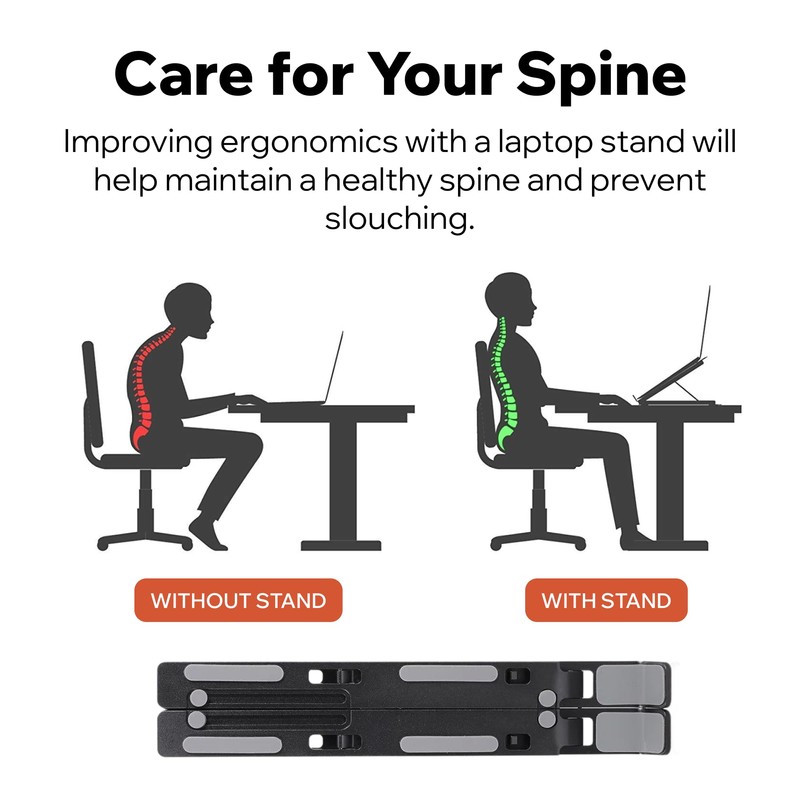 Care for Your Spine

Improving ergonomics with a laptop stand will help maintain a healthy spine and prevent slouching.

WITHOUT STAND

WITH STAND